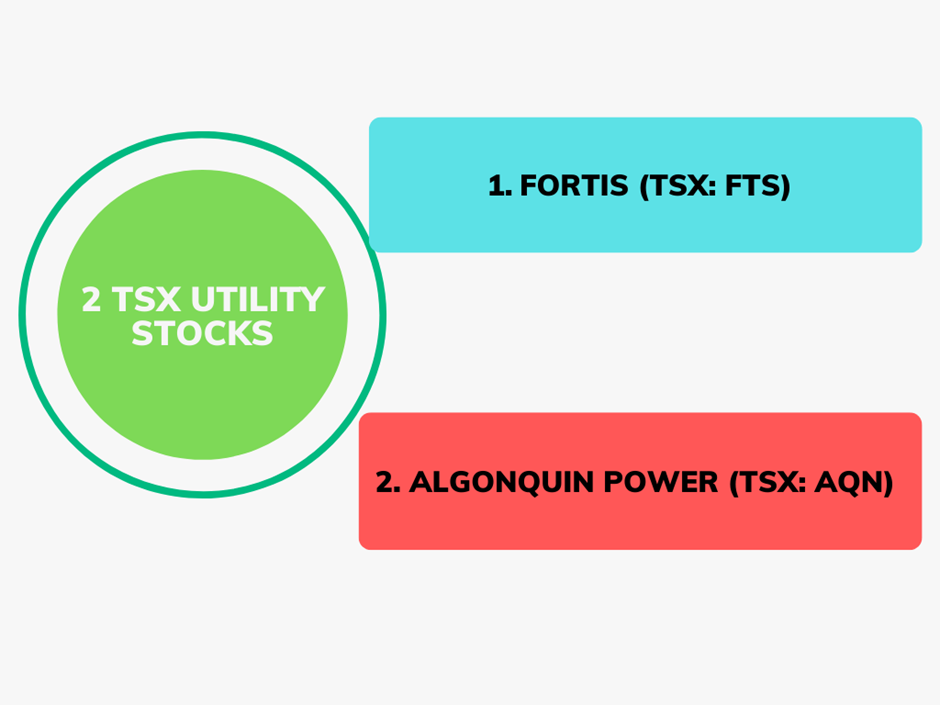 2 TSX UTILITY STOCKS

1. FORTIS (TSX: FTS)

2. ALGONQUIN POWER (TSX: AQN)